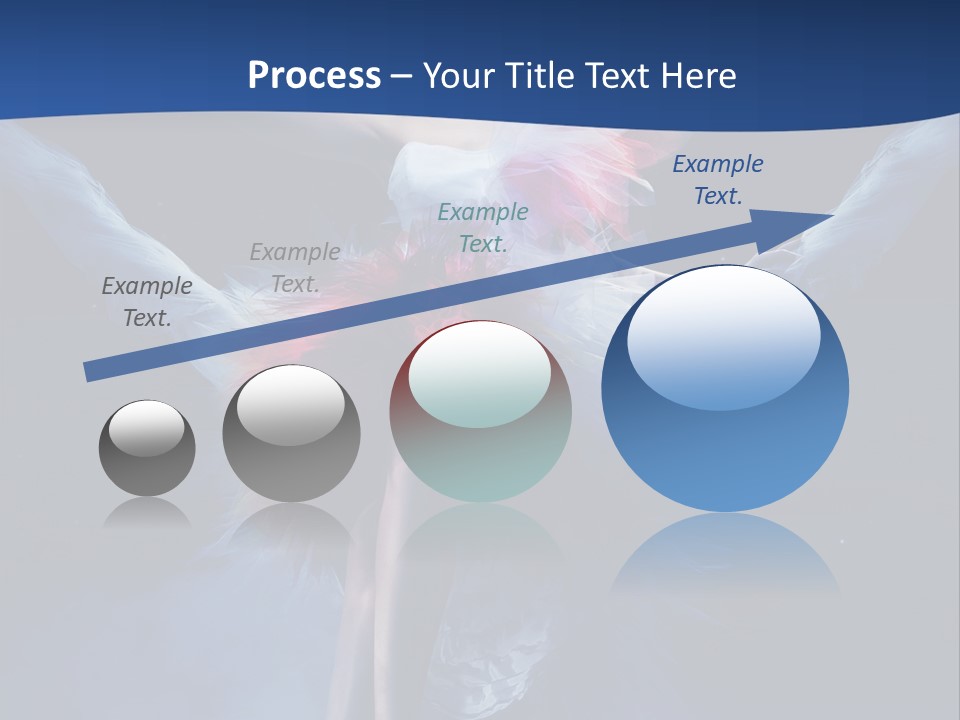 Process – Your Title Text Here

Example Text.

Example Text.

Example Text.

Example Text.